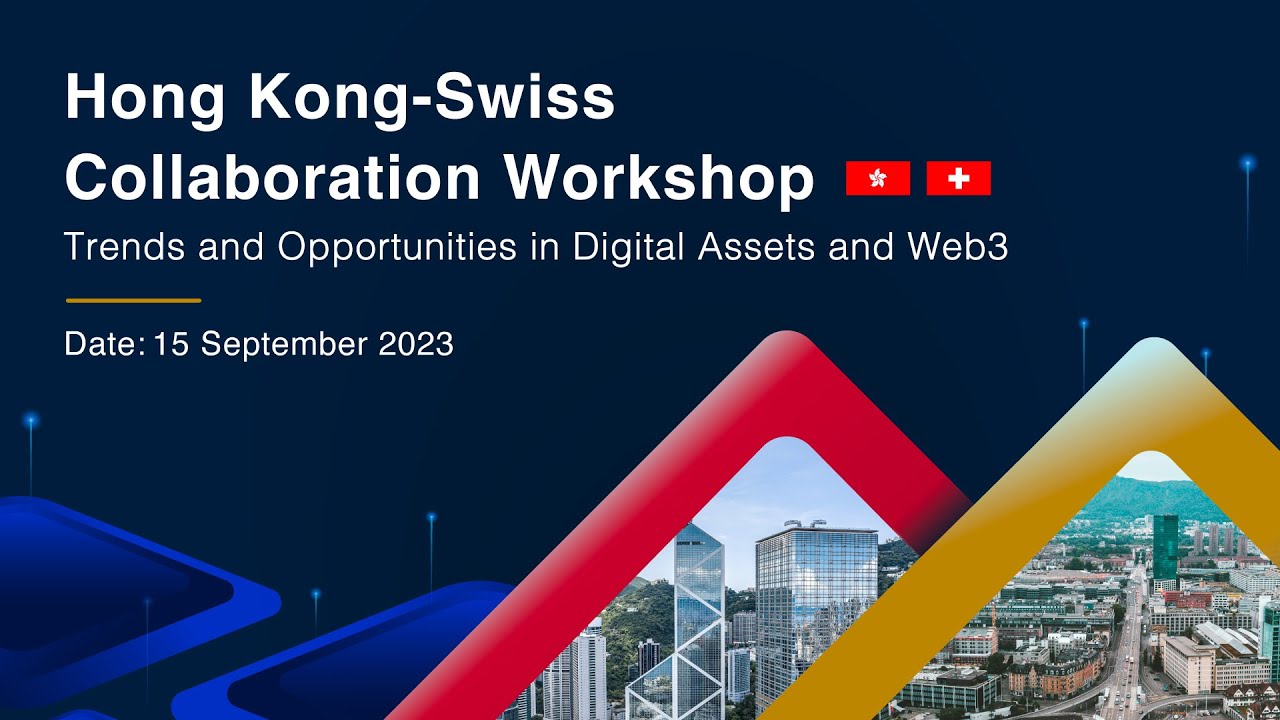 Hong Kong-Swiss Collaboration Workshop

Trends and Opportunities in Digital Assets and Web3

Date: 15 September 2023